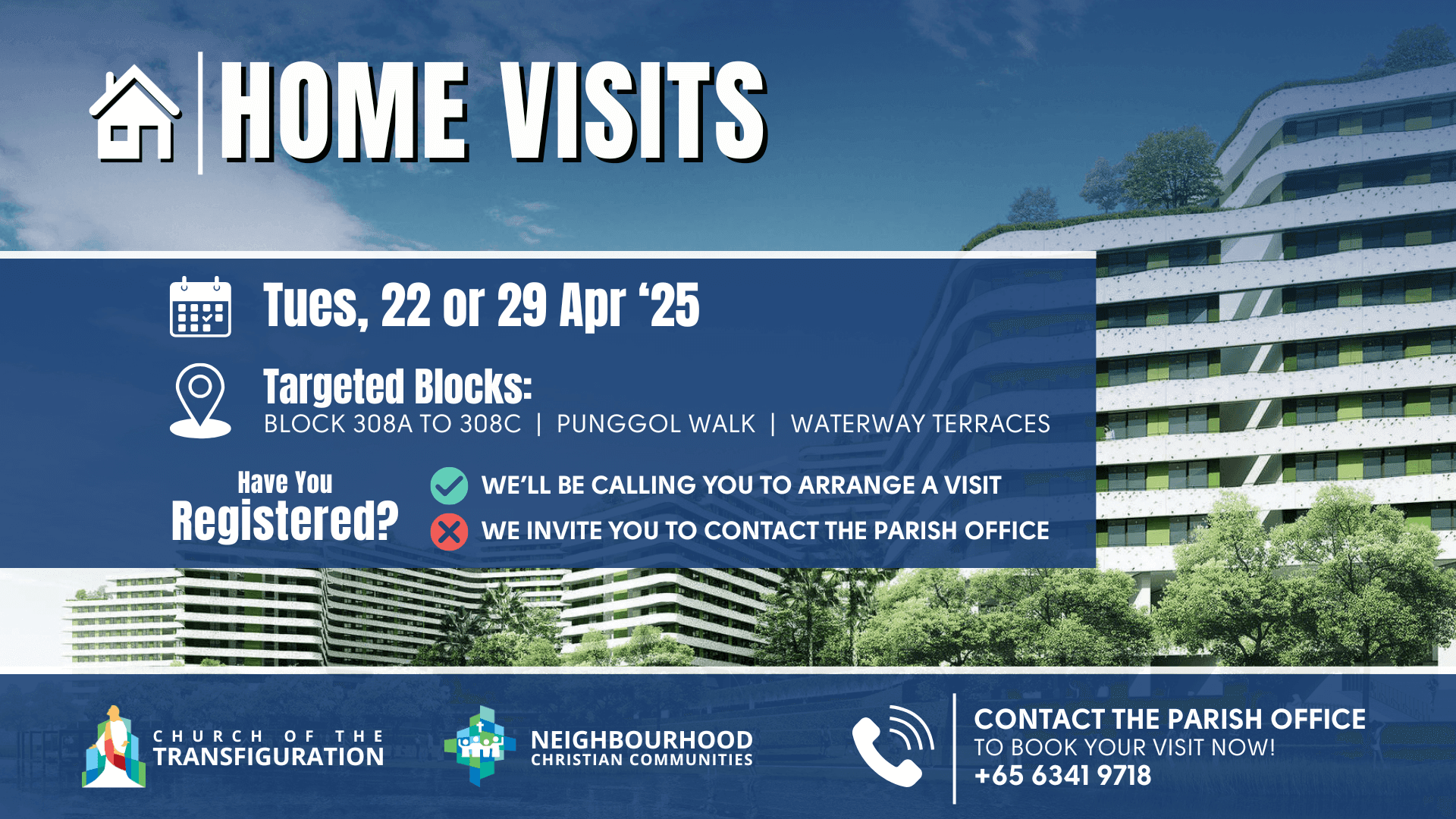 HOME VISITS

Tues, 22 or 29 Apr ‘25

Targeted Blocks:
BLOCK 308A TO 308C | PUNGGOL WALK | WATERWAY TERRACES

Have You Registered?
WE’LL BE CALLING YOU TO ARRANGE A VISIT
WE INVITE YOU TO CONTACT THE PARISH OFFICE

CHURCH OF THE TRANSFIGURATION

NEIGHBOURHOOD CHRISTIAN COMMUNITIES

CONTACT THE PARISH OFFICE
TO BOOK YOUR VISIT NOW!
+65 6341 9718